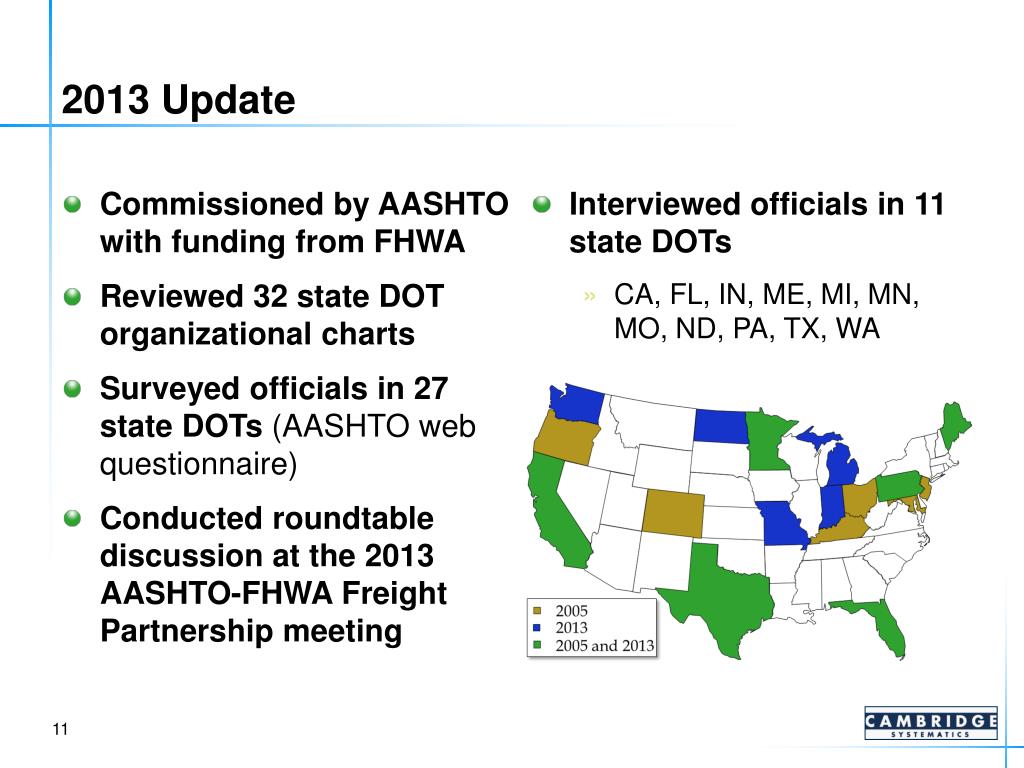 2013 Update

Commissioned by AASHTO with funding from FHWA

Reviewed 32 state DOT organizational charts

Surveyed officials in 27 state DOTs (AASHTO web questionnaire)

Conducted roundtable discussion at the 2013 AASHTO-FHWA Freight Partnership meeting

Interviewed officials in 11 state DOTs

» CA, FL, IN, ME, MI, MN, MO, ND, PA, TX, WA

2005
2013
2005 and 2013

11

CAMBRIDGE SYSTEMATICS